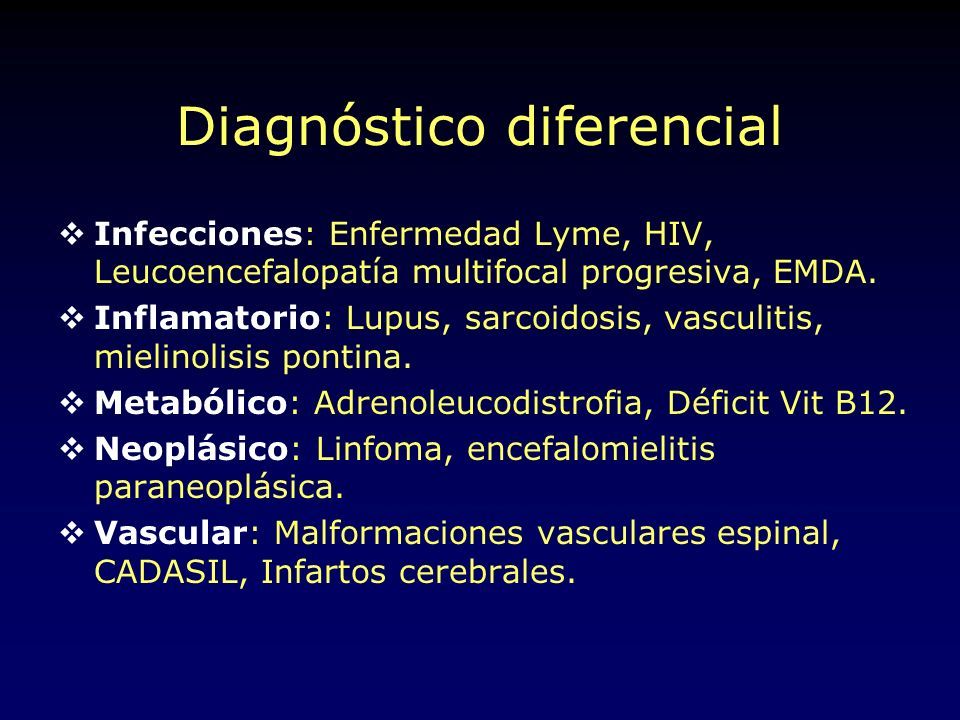 Diagnóstico diferencial

❖ Infecciones: Enfermedad Lyme, HIV, Leucoencefalopatía multifocal progresiva, EMDA.

❖ Inflamatorio: Lupus, sarcoidosis, vasculitis, mielinolisis pontina.

❖ Metabólico: Adrenoleucodistrofia, Déficit Vit B12.

❖ Neoplásico: Linfoma, encefalomielitis paraneoplásica.

❖ Vascular: Malformaciones vasculares espinal, CADASIL, Infartos cerebrales.